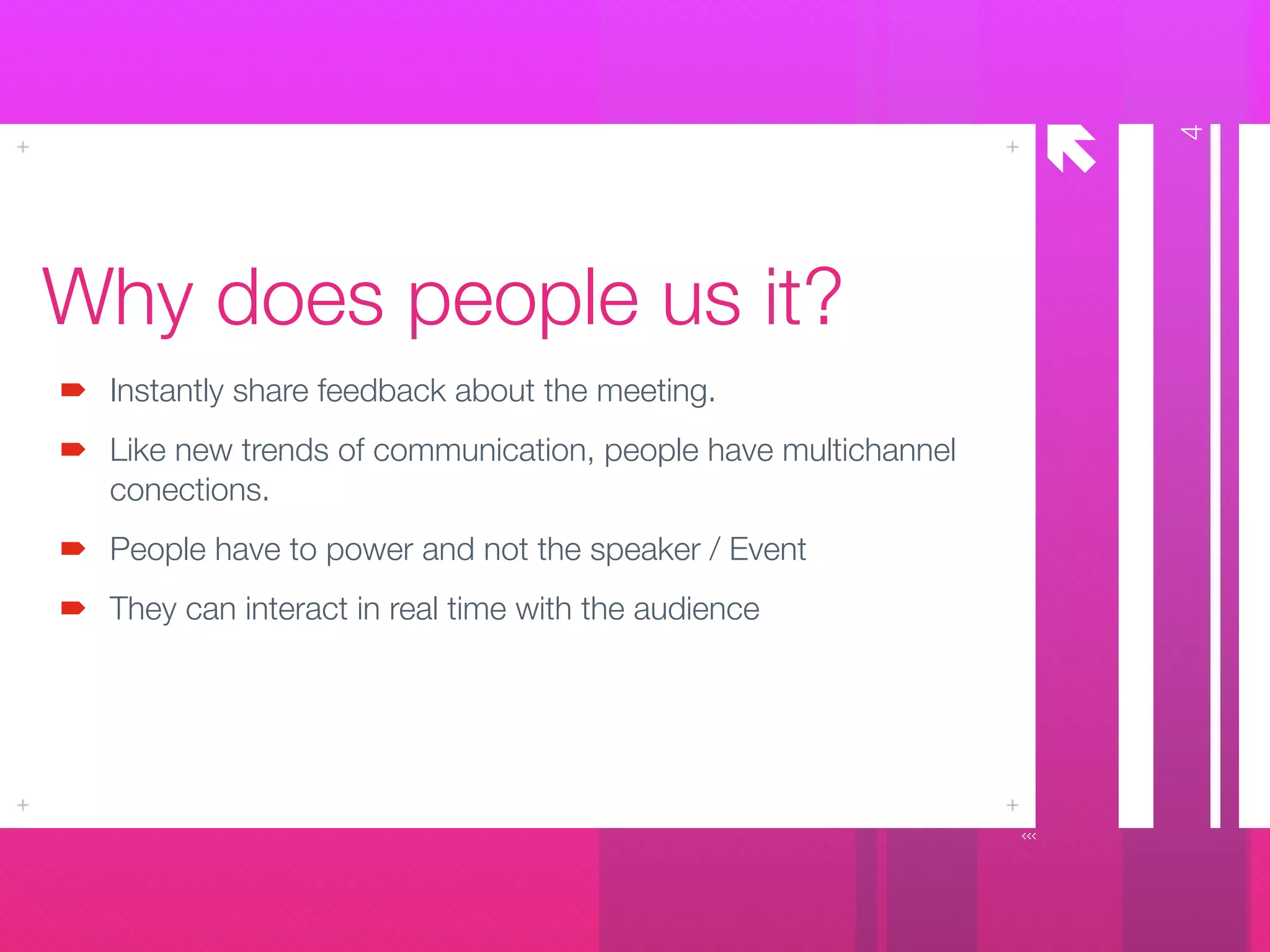 4

Why does people us it?

Instantly share feedback about the meeting.

Like new trends of communication, people have multichannel conections.

People have to power and not the speaker / Event

They can interact in real time with the audience

<<<